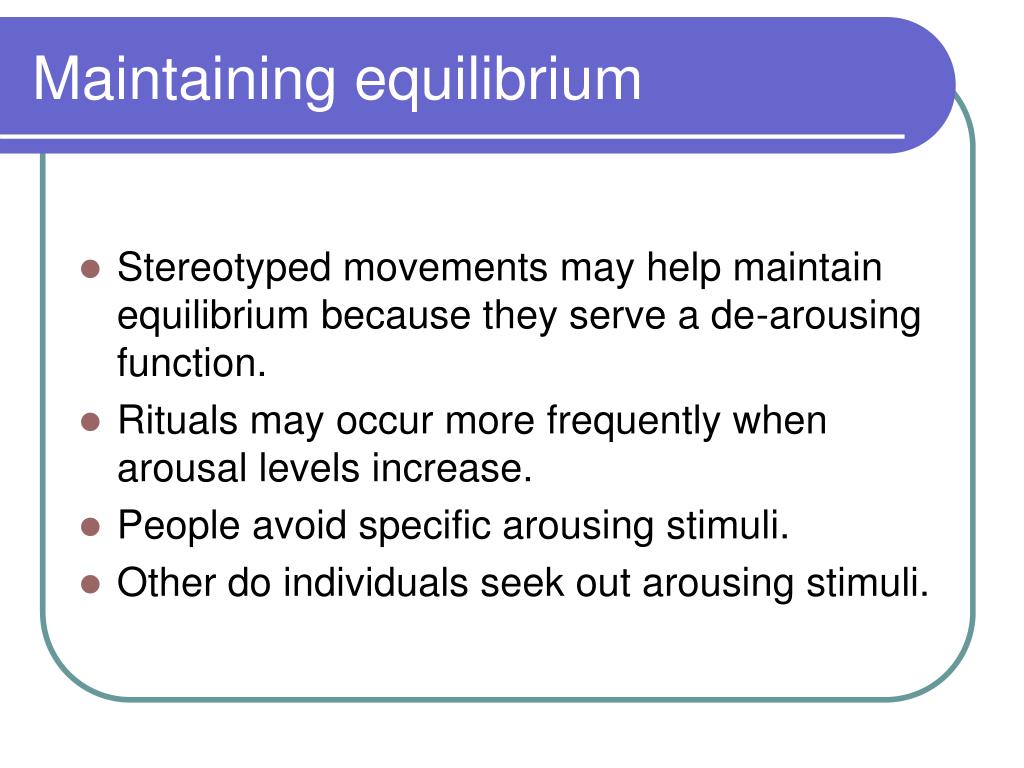 Maintaining equilibrium

- Stereotyped movements may help maintain equilibrium because they serve a de-arousing function.
- Rituals may occur more frequently when arousal levels increase.
- People avoid specific arousing stimuli.
- Other do individuals seek out arousing stimuli.